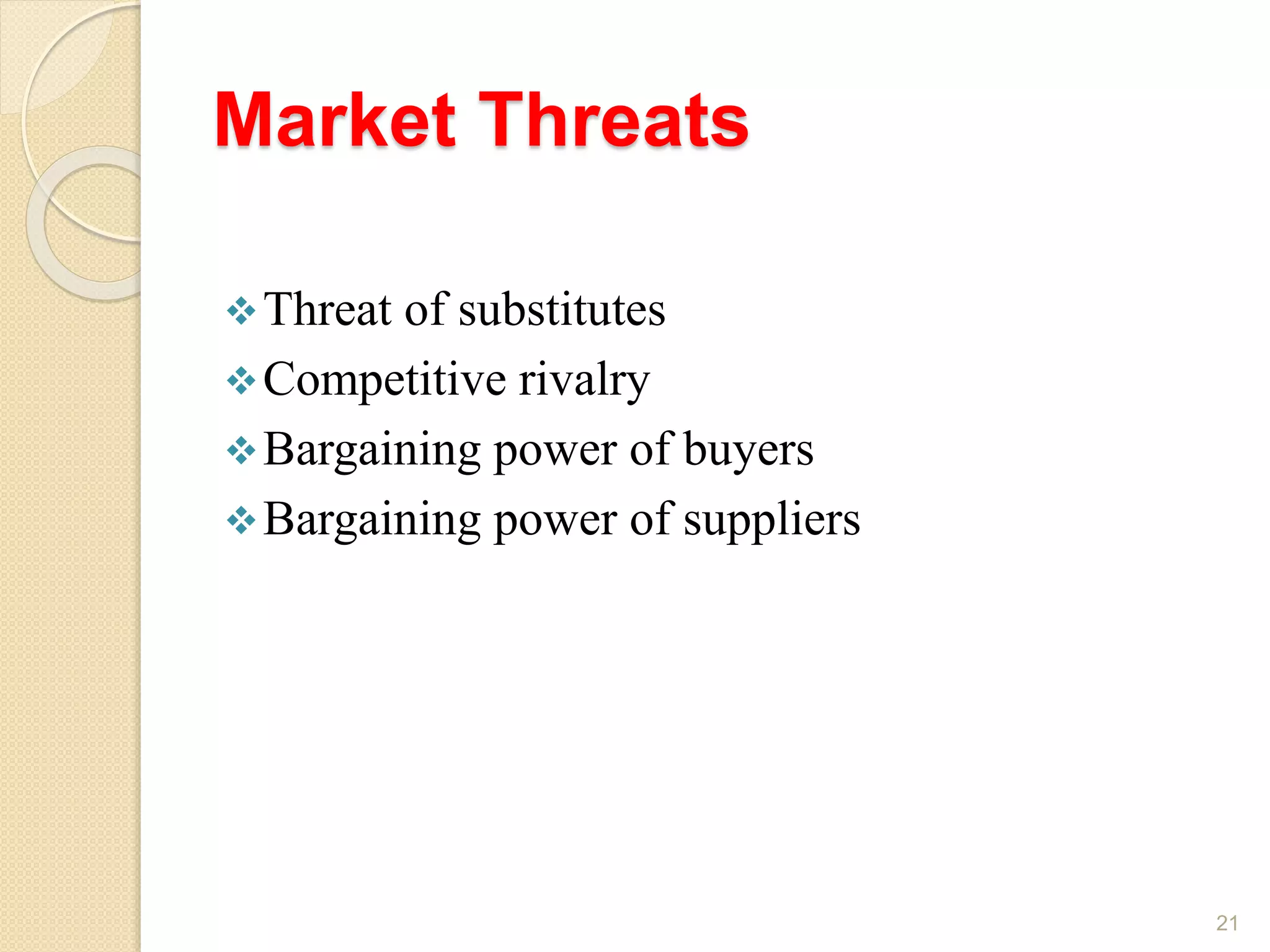 Market Threats

❖ Threat of substitutes
❖ Competitive rivalry
❖ Bargaining power of buyers
❖ Bargaining power of suppliers

21